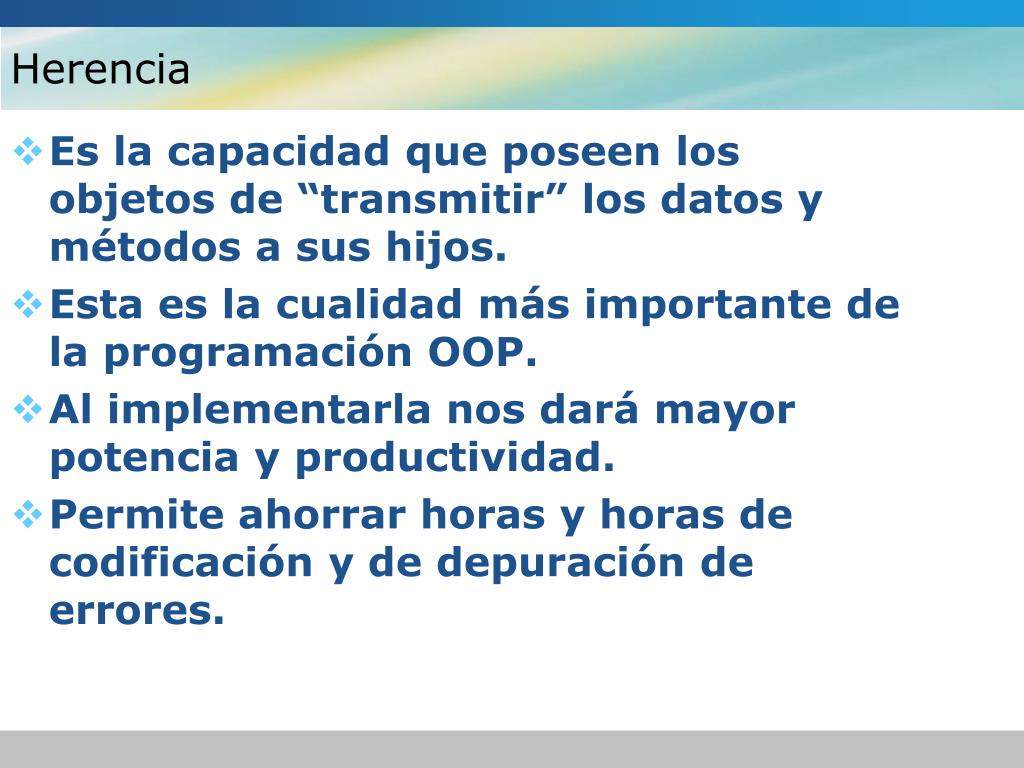 Herencia

❖ Es la capacidad que poseen los objetos de “transmitir” los datos y métodos a sus hijos.

❖ Esta es la cualidad más importante de la programación OOP.

❖ Al implementarla nos dará mayor potencia y productividad.

❖ Permite ahorrar horas y horas de codificación y de depuración de errores.